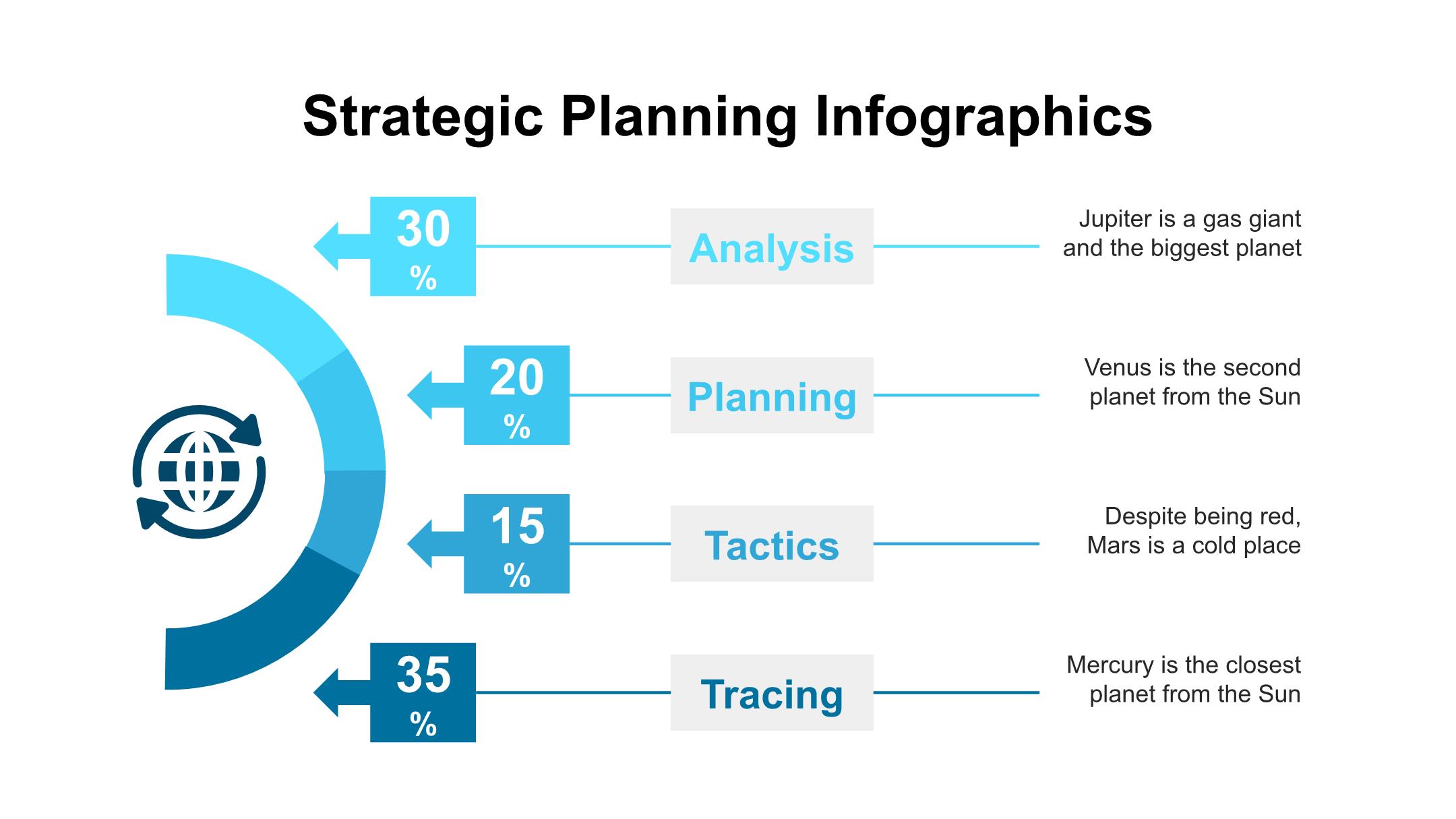 Strategic Planning Infographics

30
%

Analysis

Jupiter is a gas giant and the biggest planet

20
%

Planning

Venus is the second planet from the Sun

15
%

Tactics

Despite being red, Mars is a cold place

35
%

Tracing

Mercury is the closest planet from the Sun